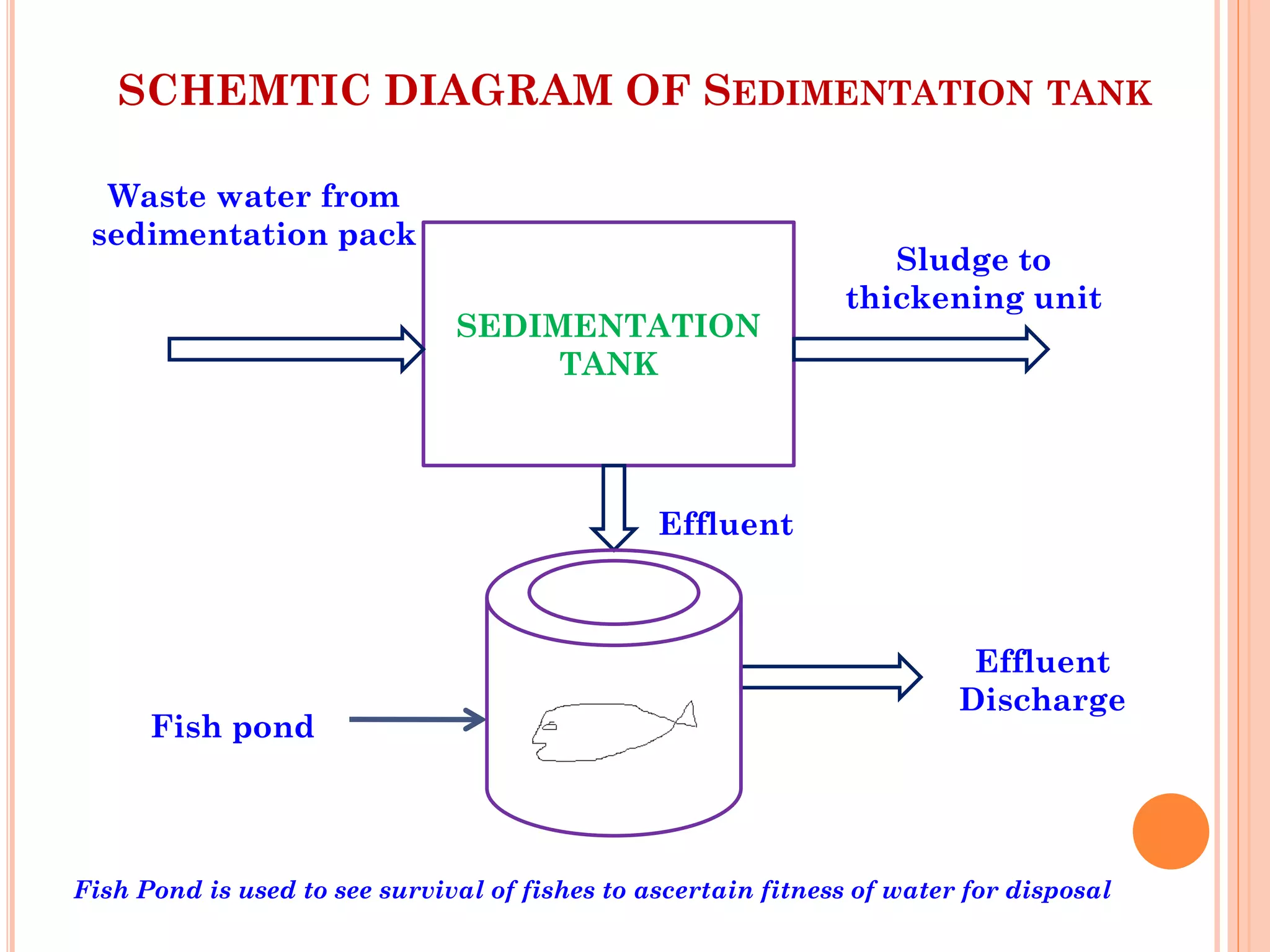 SCHEMTIC DIAGRAM OF SEDIMENTATION TANK

Waste water from sedimentation pack

SEDIMENTATION TANK

Sludge to thickening unit

Effluent

Fish pond

Effluent Discharge

Fish Pond is used to see survival of fishes to ascertain fitness of water for disposal